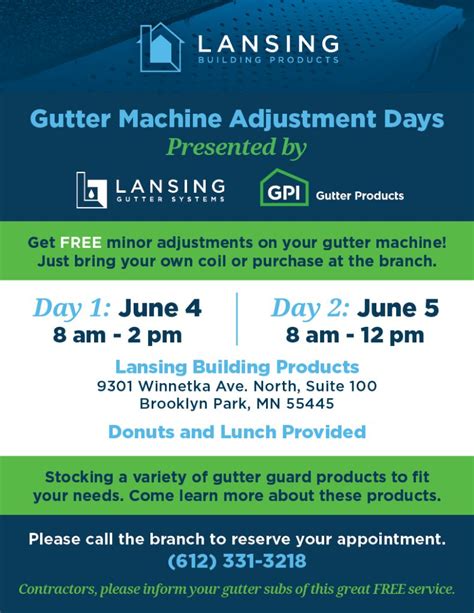 LANSING
BUILDING PRODUCTS

Gutter Machine Adjustment Days
Presented by

LANSING
GUTTER SYSTEMS

GPI Gutter Products

Get FREE minor adjustments on your gutter machine! Just bring your own coil or purchase at the branch.

Day 1: June 4
8 am - 2 pm

Day 2: June 5
8 am - 12 pm

Lansing Building Products
9301 Winnetka Ave. North, Suite 100
Brooklyn Park, MN 55445

Donuts and Lunch Provided

Stocking a variety of gutter guard products to fit your needs. Come learn more about these products.

Please call the branch to reserve your appointment.
(612) 331-3218

Contractors, please inform your gutter subs of this great FREE service.